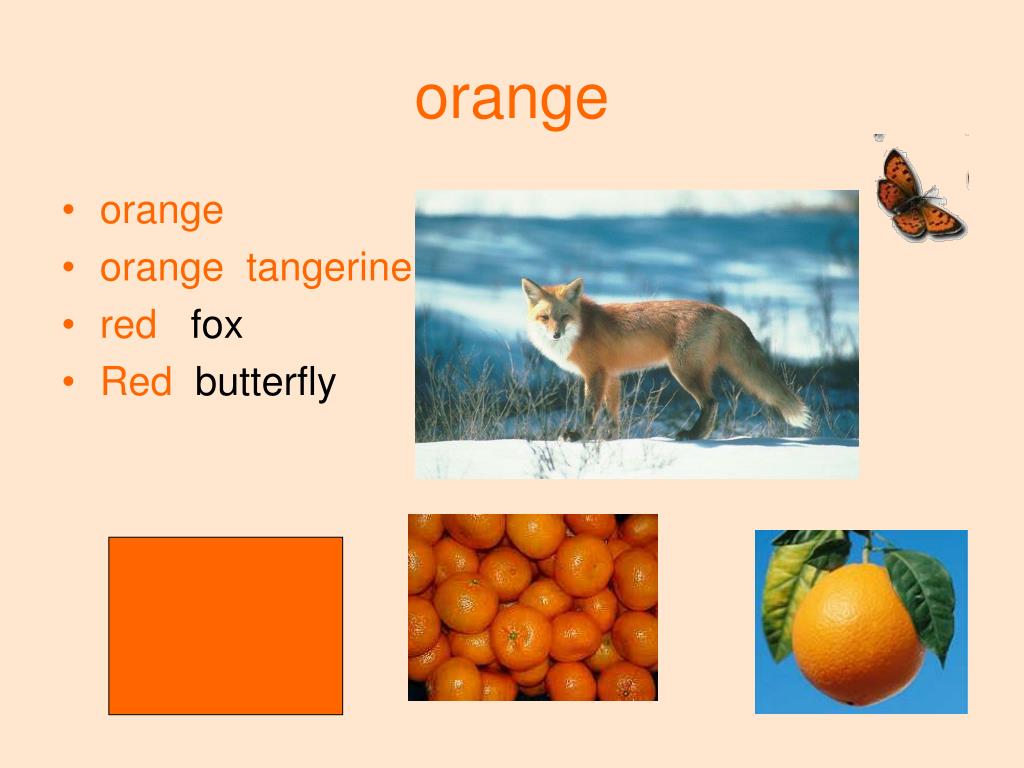 orange

• orange
• orange tangerine
• red fox
• Red butterfly